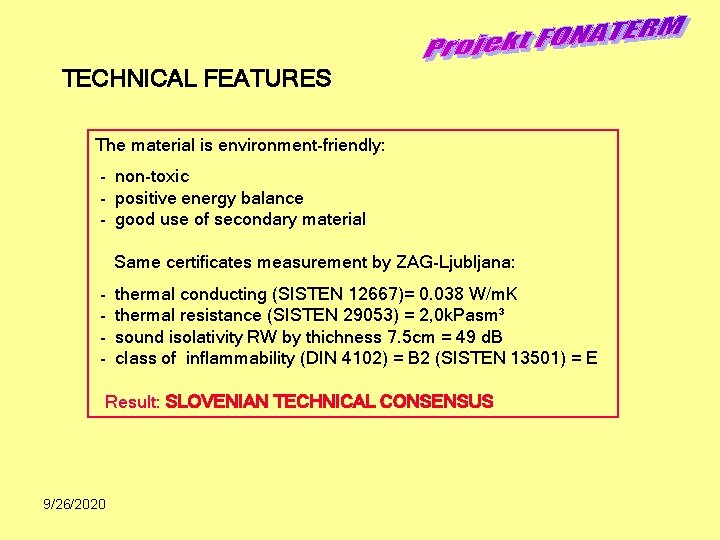 Projekt FONATERM

TECHNICAL FEATURES

The material is environment-friendly:

- non-toxic
- positive energy balance
- good use of secondary material

Same certificates measurement by ZAG-Ljubljana:

- thermal conducting (SISTEN 12667)= 0.038 W/mK
- thermal resistance (SISTEN 29053) = 2,0kPasm³
- sound isolativity RW by thichness 7.5cm = 49 dB
- class of inflammability (DIN 4102) = B2 (SISTEN 13501) = E

Result: SLOVENIAN TECHNICAL CONSENSUS

9/26/2020